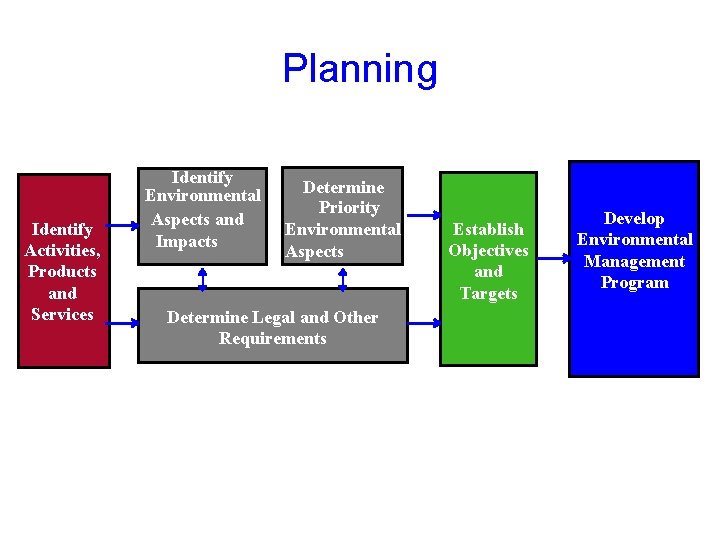 Planning

Identify Activities, Products and Services

Identify Environmental Aspects and Impacts

Determine Priority Environmental Aspects

Determine Legal and Other Requirements

Establish Objectives and Targets

Develop Environmental Management Program